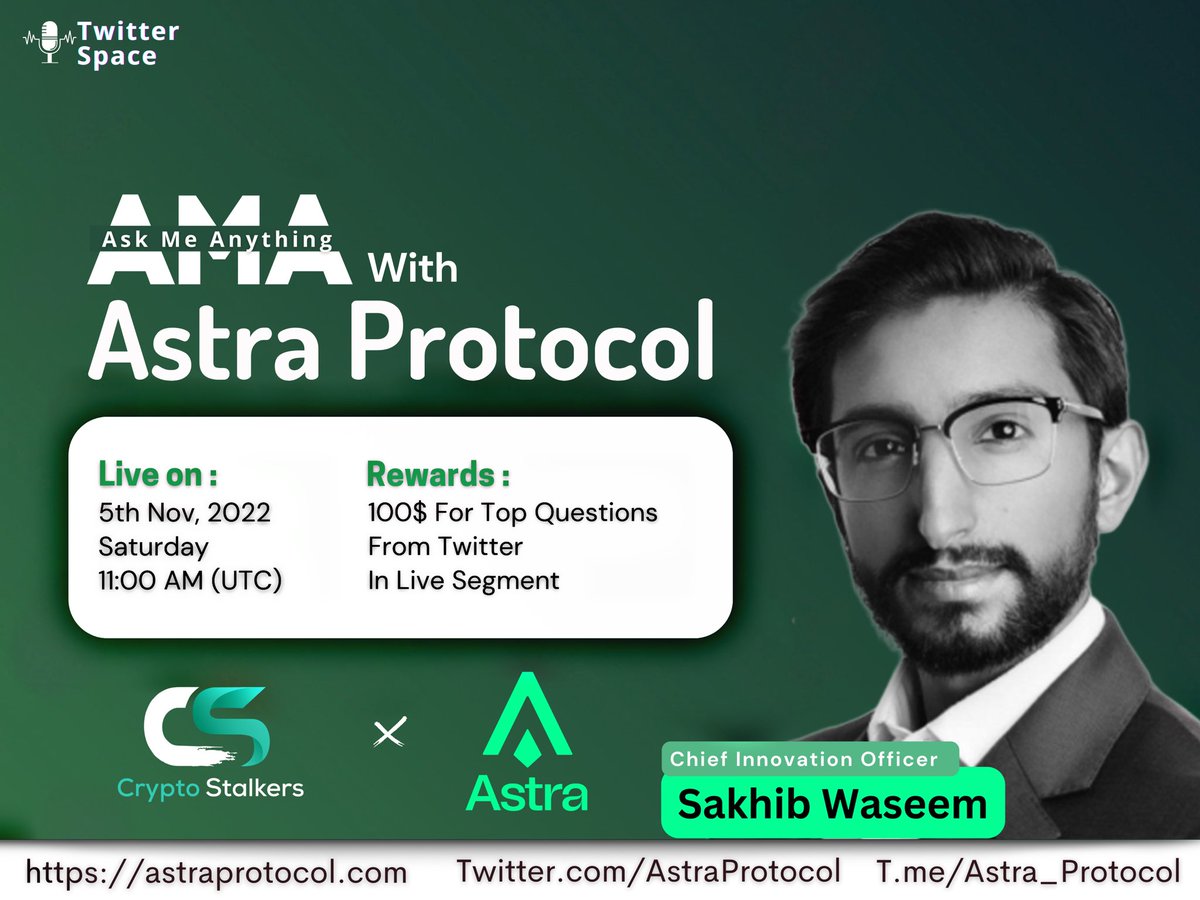 Twitter Space

AMA
Ask Me Anything
With
Astra Protocol

Live on :
5th Nov, 2022
Saturday
11:00 AM (UTC)

Rewards :
100$ For Top Questions
From Twitter
In Live Segment

CS
Crypto Stalkers

×

Astra

Chief Innovation Officer
Sakhib Waseem

https://astraprotocol.com Twitter.com/AstraProtocol T.me/Astra_Protocol